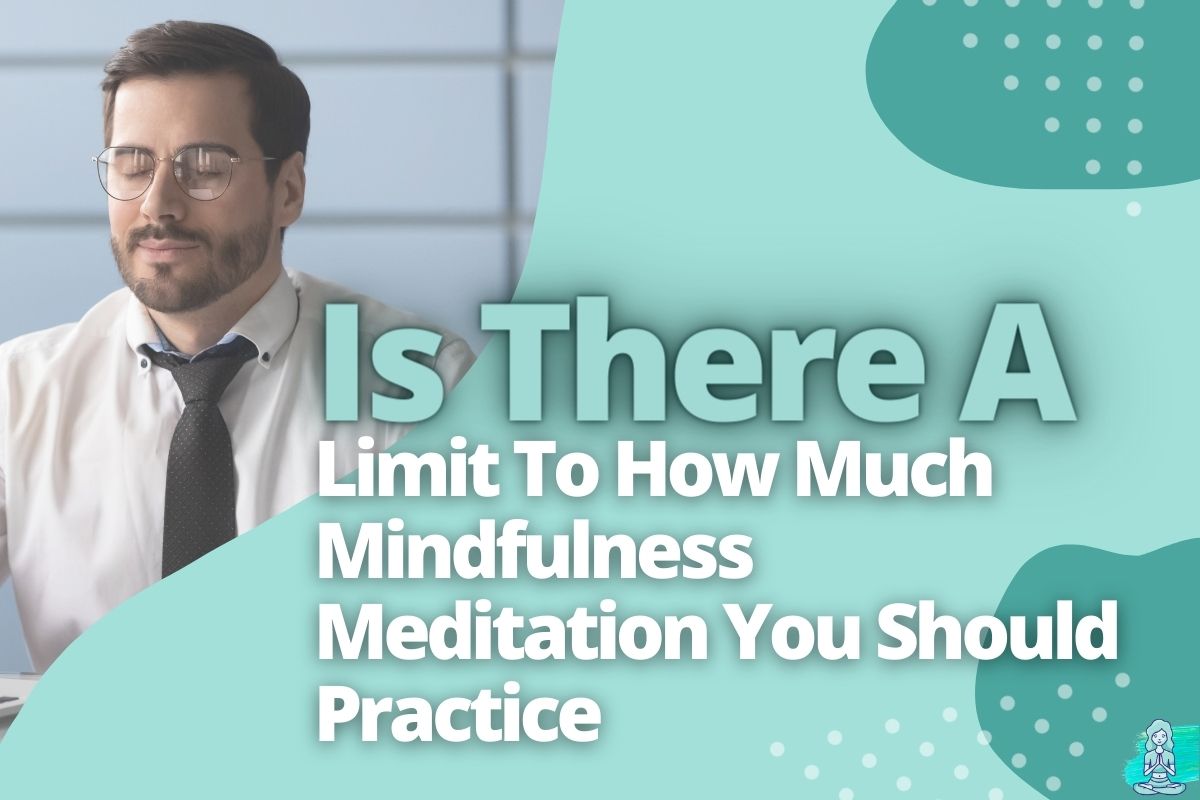 Is There A
Limit To How Much Mindfulness Meditation You Should Practice